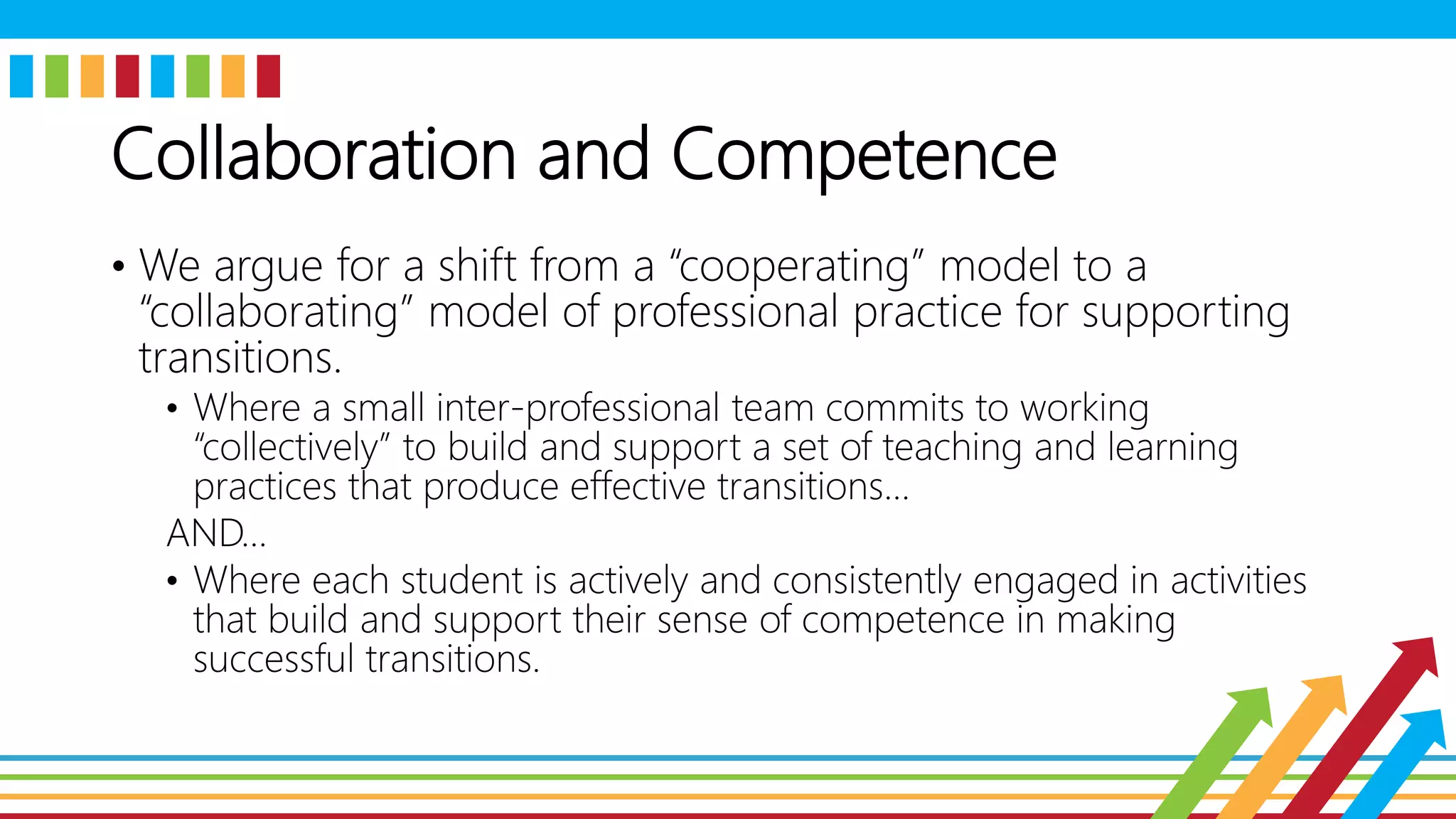 Collaboration and Competence

• We argue for a shift from a “cooperating” model to a “collaborating” model of professional practice for supporting transitions.

• Where a small inter-professional team commits to working “collectively” to build and support a set of teaching and learning practices that produce effective transitions…

AND…

• Where each student is actively and consistently engaged in activities that build and support their sense of competence in making successful transitions.